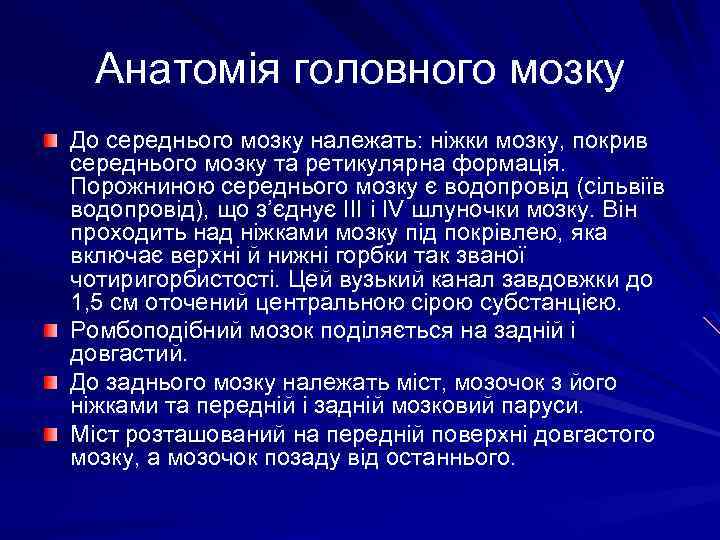 Анатомія головного мозку

До середнього мозку належать: ніжки мозку, покрив середнього мозку та ретикулярна формація. Порожниною середнього мозку є водопровід (сільвіїв водопровід), що з'єднує III і IV шлуночки мозку. Він проходить над ніжками мозку під покрівлею, яка включає верхні й нижні горбки так званої чотиригорбистості. Цей вузький канал завдовжки до 1,5 см оточений центральною сірою субстанцією.

Ромбоподібний мозок поділяється на задній і довгастий.

До заднього мозку належать міст, мозочок з його ніжками та передній і задній мозковий паруси.

Міст розташований на передній поверхні довгастого мозку, а мозочок позаду від останнього.